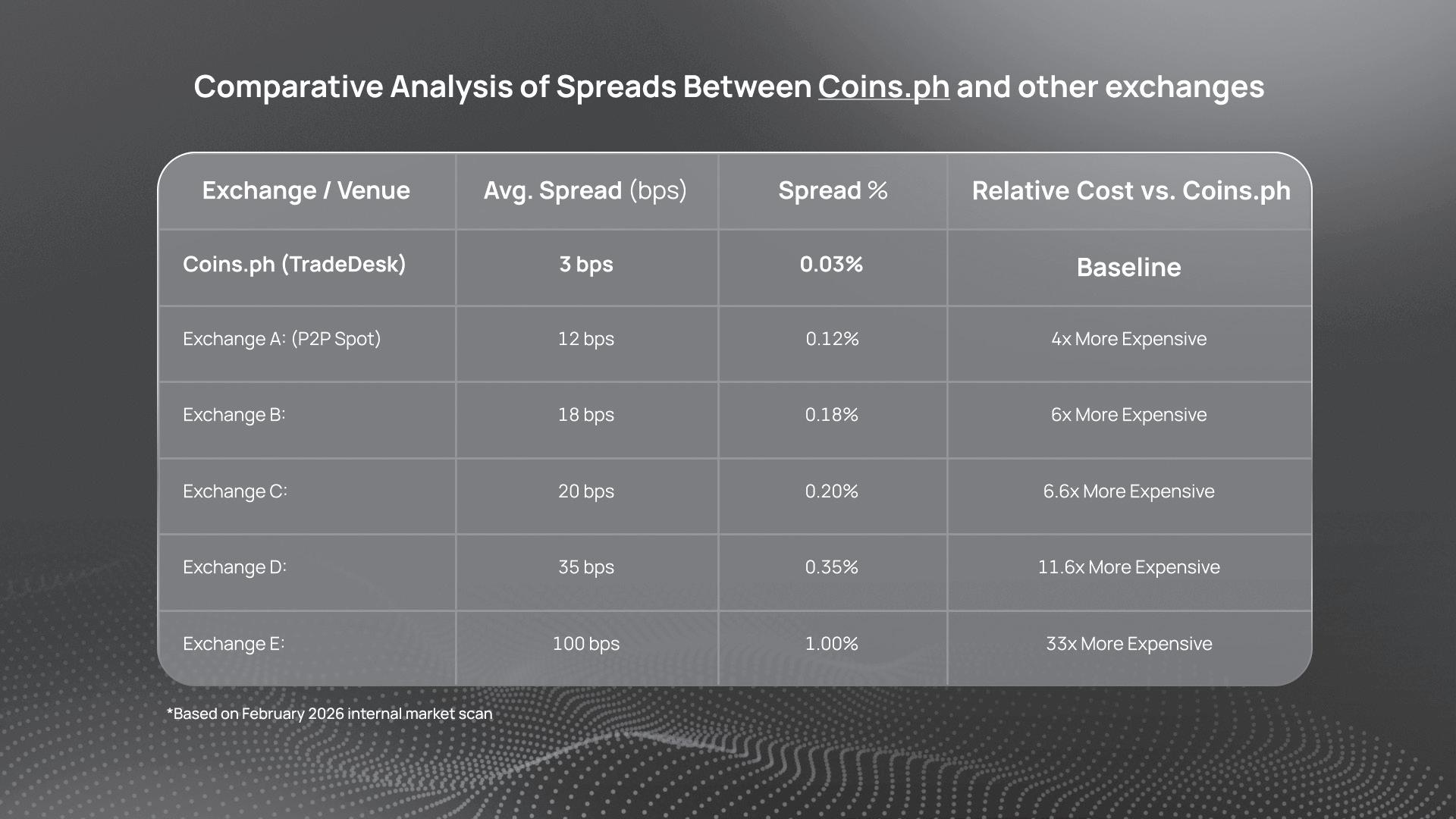 Comparative Analysis of Spreads Between Coins.ph and other exchanges

| Exchange / Venue | Avg. Spread (bps) | Spread % | Relative Cost vs. Coins.ph |
|---|---|---|---|
| Coins.ph (TradeDesk) | 3 bps | 0.03% | Baseline |
| Exchange A: (P2P Spot) | 12 bps | 0.12% | 4x More Expensive |
| Exchange B: | 18 bps | 0.18% | 6x More Expensive |
| Exchange C: | 20 bps | 0.20% | 6.6x More Expensive |
| Exchange D: | 35 bps | 0.35% | 11.6x More Expensive |
| Exchange E: | 100 bps | 1.00% | 33x More Expensive |

*Based on February 2026 internal market scan